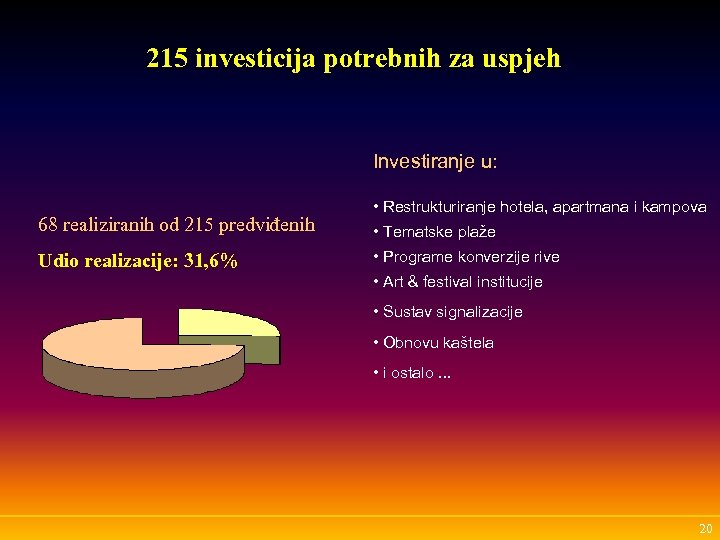 215 investicija potrebnih za uspjeh

68 realiziranih od 215 predviđenih

Udio realizacije: 31,6%

Investiranje u:

• Restrukturiranje hotela, apartmana i kampova

• Tematske plaže

• Programe konverzije rive

• Art & festival institucije

• Sustav signalizacije

• Obnovu kaštela

• i ostalo ...

20